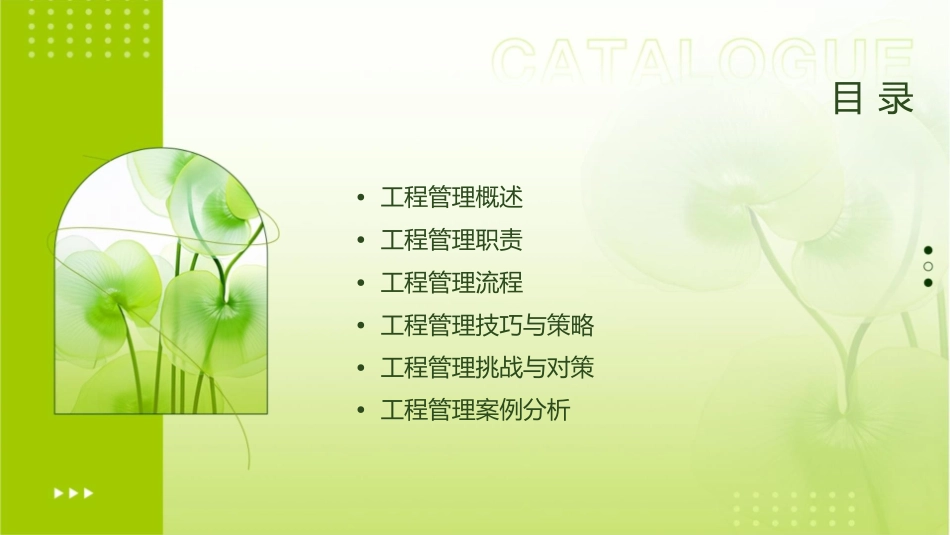 CATALOGUE
目录

• 工程管理概述
• 工程管理职责
• 工程管理流程
• 工程管理技巧与策略
• 工程管理挑战与对策
• 工程管理案例分析